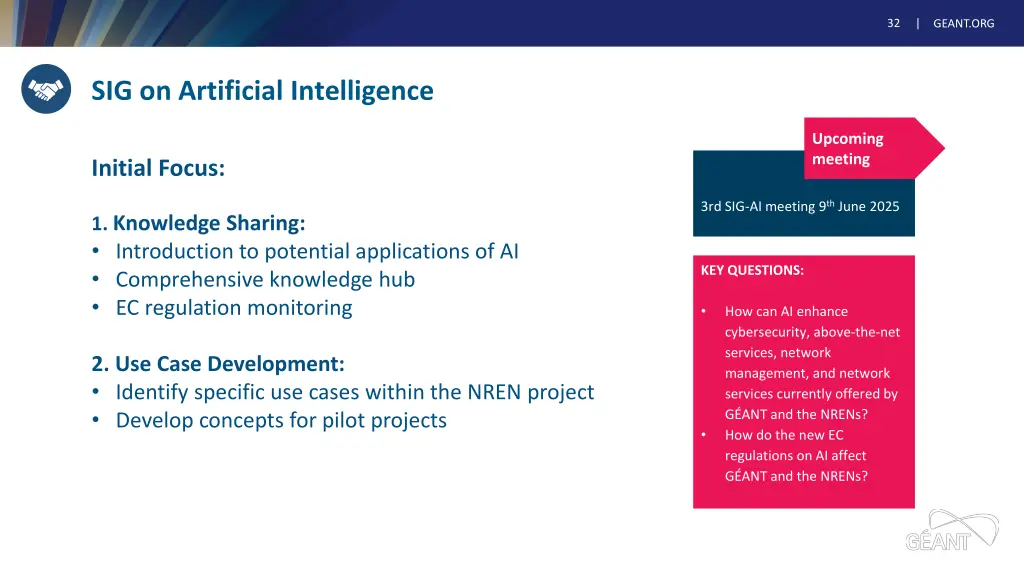 32 | GEANT.ORG

SIG on Artificial Intelligence

Initial Focus:

1. Knowledge Sharing:
• Introduction to potential applications of AI
• Comprehensive knowledge hub
• EC regulation monitoring

2. Use Case Development:
• Identify specific use cases within the NREN project
• Develop concepts for pilot projects

Upcoming meeting

3rd SIG-AI meeting 9$^{th}$ June 2025

KEY QUESTIONS:

• How can AI enhance cybersecurity, above-the-net services, network management, and network services currently offered by GÉANT and the NRENs?
• How do the new EC regulations on AI affect GÉANT and the NRENs?

GÉANT